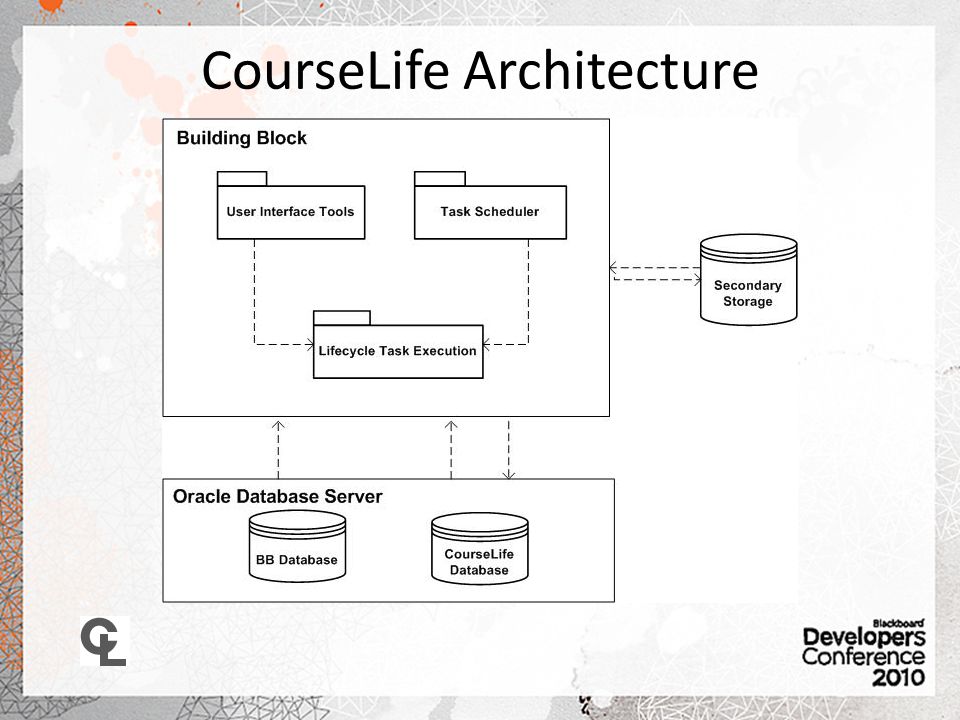 CourseLife Architecture

Building Block

User Interface Tools

Task Scheduler

Lifecycle Task Execution

Secondary Storage

Oracle Database Server

BB Database

CourseLife Database

CL

Blackboard
Developers
Conference
2010